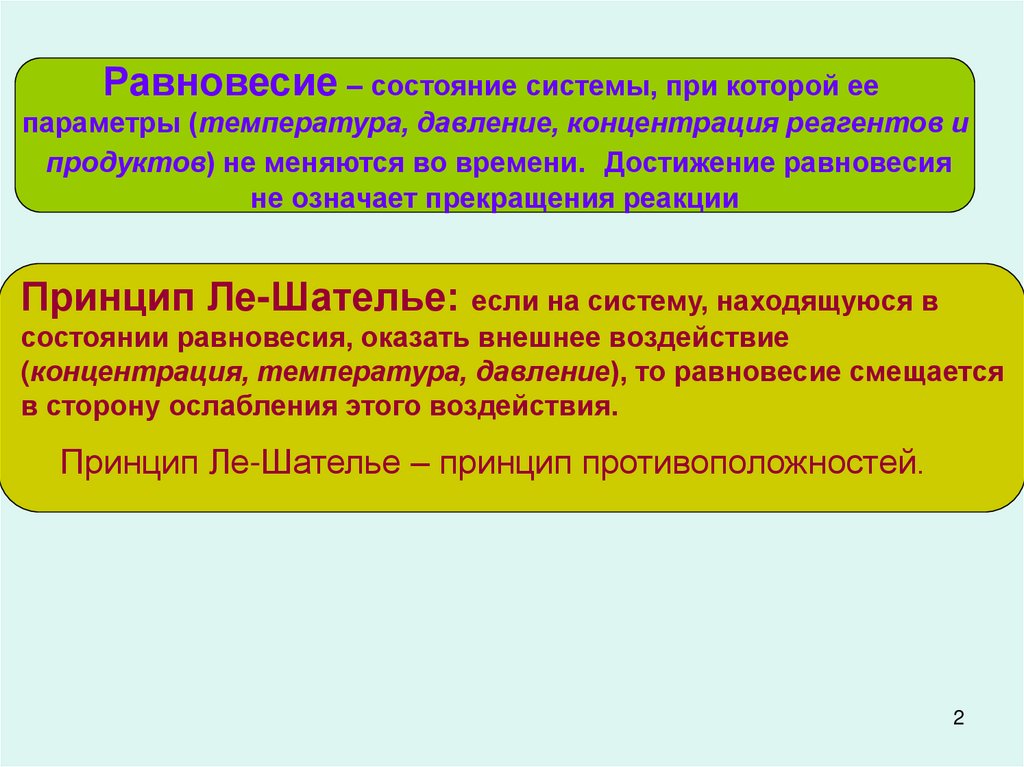 Равновесие – состояние системы, при которой ее параметры (температура, давление, концентрация реагентов и продуктов) не меняются во времени. Достижение равновесия не означает прекращения реакции

Принцип Ле-Шателье: если на систему, находящуюся в состоянии равновесия, оказать внешнее воздействие (концентрация, температура, давление), то равновесие смещается в сторону ослабления этого воздействия.

Принцип Ле-Шателье – принцип противоположностей.

2